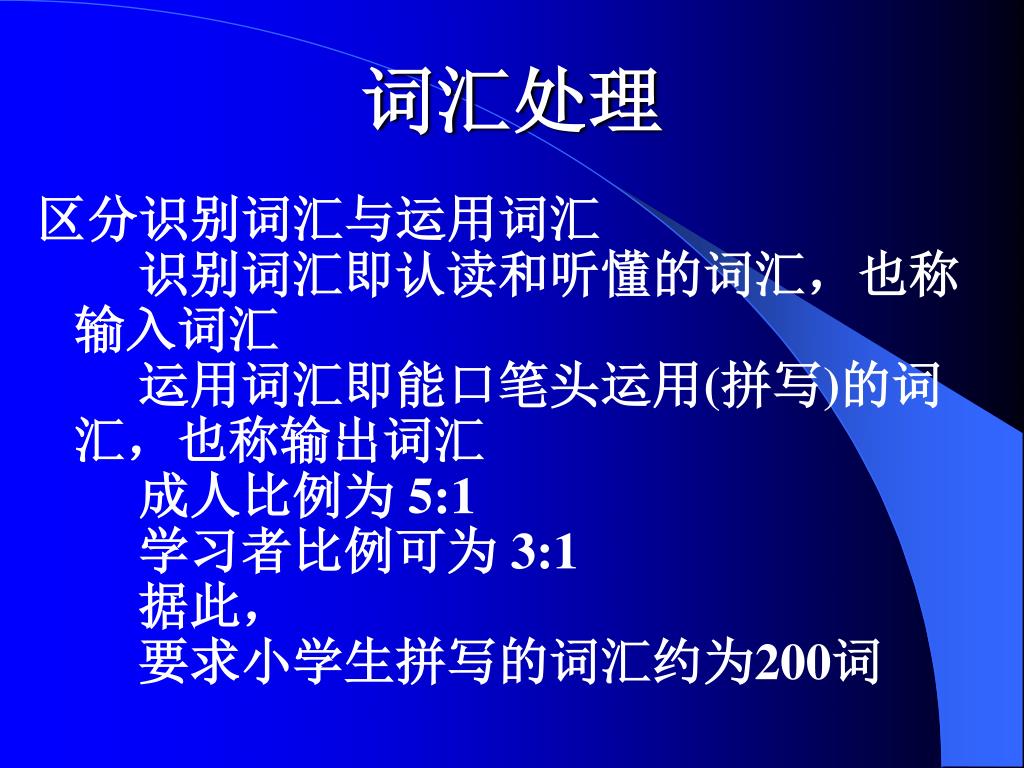 词汇处理

区分识别词汇与运用词汇

识别词汇即认读和听懂的词汇，也称输入词汇

运用词汇即能口笔头运用(拼写)的词汇，也称输出词汇

成人比例为 5:1

学习者比例可为 3:1

据此，

要求小学生拼写的词汇约为200词